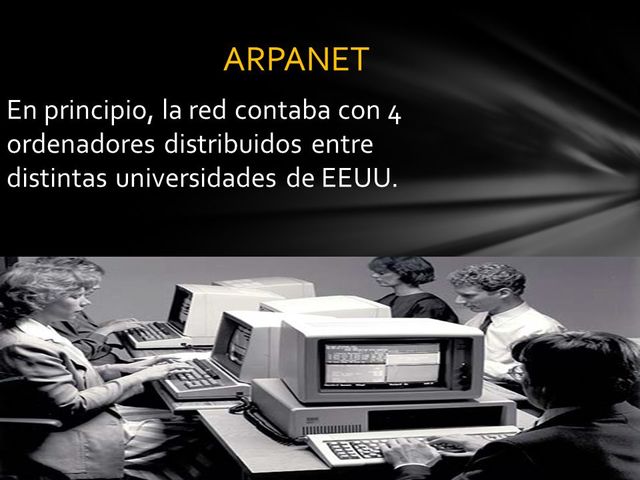 ARPANET

En principio, la red contaba con 4 ordenadores distribuidos entre distintas universidades de EEUU.